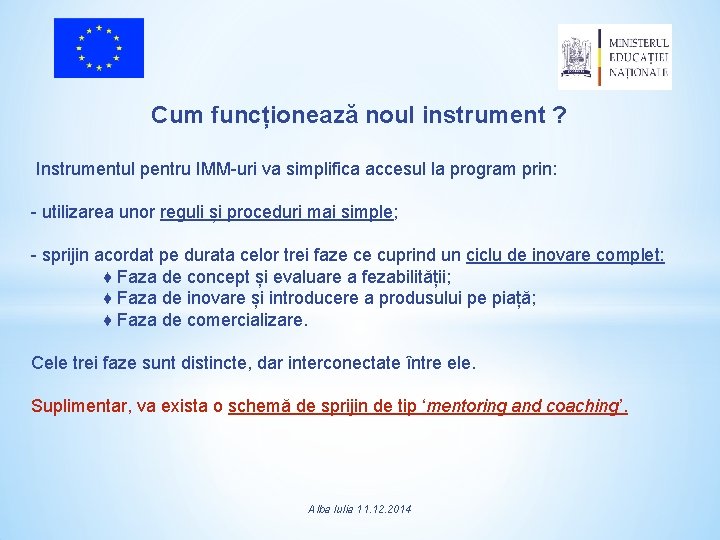 MINISTERUL EDUCAȚIEI NAȚIONALE

Cum funcționează noul instrument ?

Instrumentul pentru IMM-uri va simplifica accesul la program prin:

- utilizarea unor reguli și proceduri mai simple;

- sprijin acordat pe durata celor trei faze ce cuprind un ciclu de inovare complet:
♦ Faza de concept și evaluare a fezabilității;
♦ Faza de inovare și introducere a produsului pe piață;
♦ Faza de comercializare.

Cele trei faze sunt distincte, dar interconectate între ele.

Suplimentar, va exista o schemă de sprijin de tip ‘mentoring and coaching’.

Alba Iulia 11.12.2014